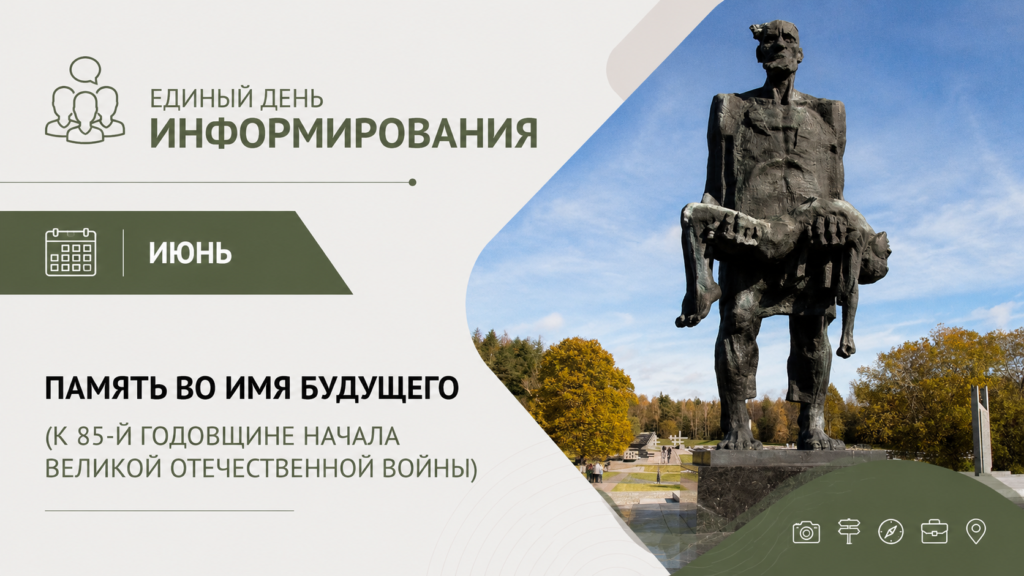 ЕДИНЫЙ ДЕНЬ
ИНФОРМИРОВАНИЯ

ИЮНЬ

ПАМЯТЬ ВО ИМЯ БУДУЩЕГО

(К 85-Й ГОДОВЩИНЕ НАЧАЛА ВЕЛИКОЙ ОТЕЧЕСТВЕННОЙ ВОЙНЫ)